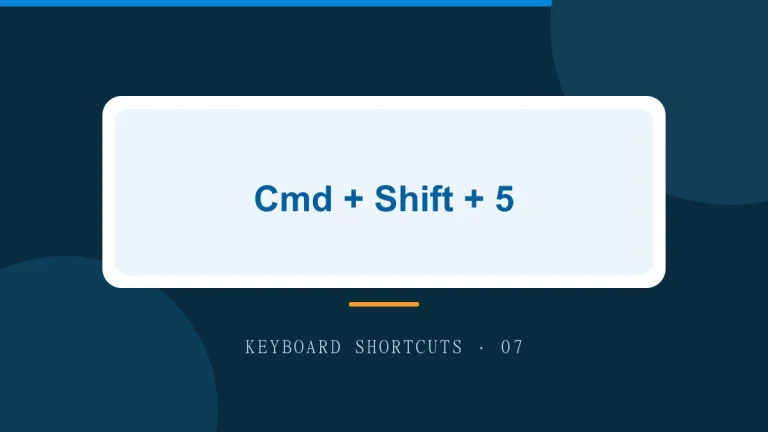 Cmd + Shift + 5

KEYBOARD SHORTCUTS · 07